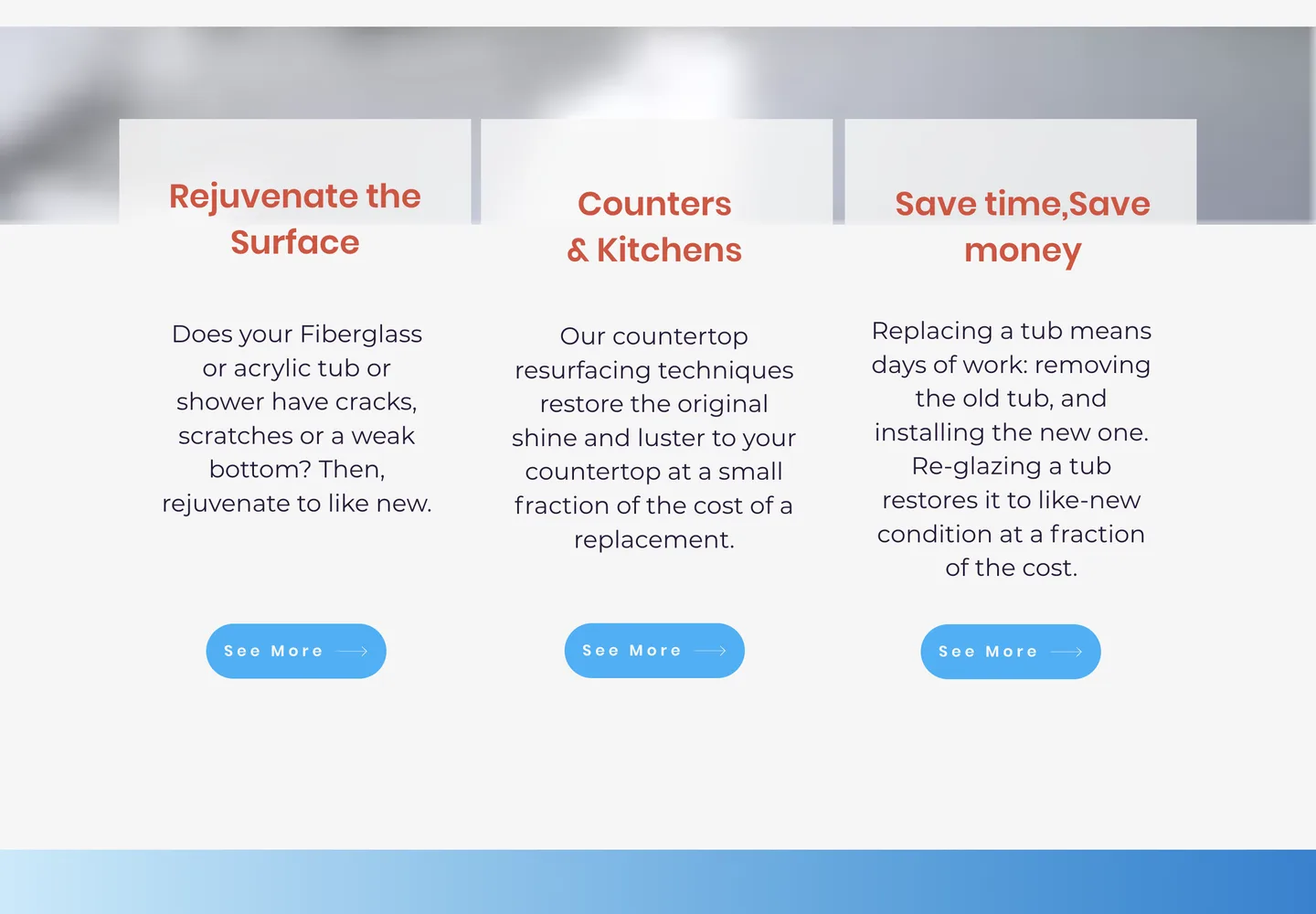 Rejuvenate the Surface

Does your Fiberglass or acrylic tub or shower have cracks, scratches or a weak bottom? Then, rejuvenate to like new.

See More

Counters & Kitchens

Our countertop resurfacing techniques restore the original shine and luster to your countertop at a small fraction of the cost of a replacement.

See More

Save time,Save money

Replacing a tub means days of work: removing the old tub, and installing the new one. Re-glazing a tub restores it to like-new condition at a fraction of the cost.

See More